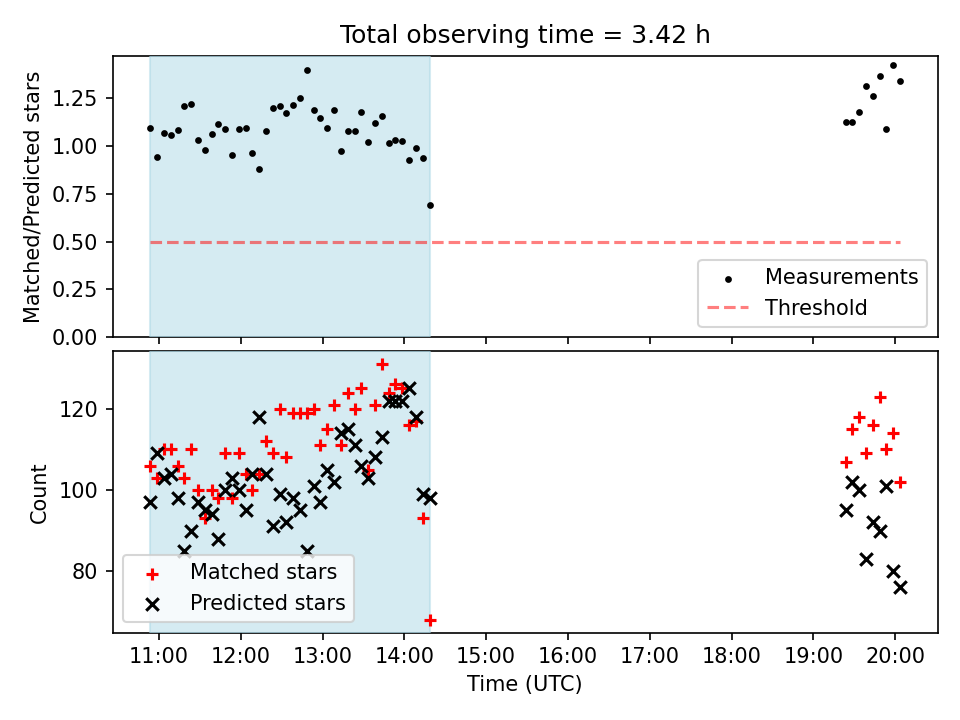 Total observing time = 3.42 h

Matched/Predicted stars

1.25
1.00
0.75
0.50
0.25
0.00

Measurements
Threshold

Count

120
100
80

Matched stars
Predicted stars

11:00 12:00 13:00 14:00 15:00 16:00 17:00 18:00 19:00 20:00

Time (UTC)